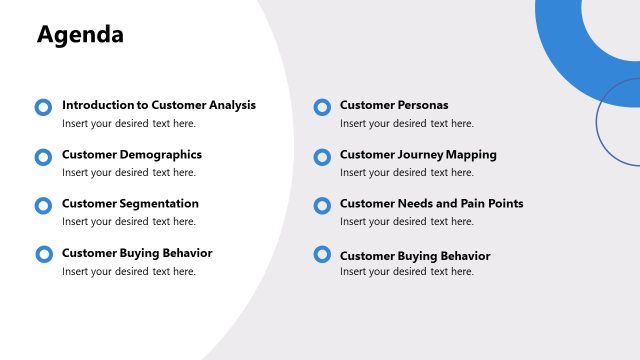 Agenda

Introduction to Customer Analysis
Insert your desired text here.

Customer Demographics
Insert your desired text here.

Customer Segmentation
Insert your desired text here.

Customer Buying Behavior
Insert your desired text here.

Customer Personas
Insert your desired text here.

Customer Journey Mapping
Insert your desired text here.

Customer Needs and Pain Points
Insert your desired text here.

Customer Buying Behavior
Insert your desired text here.